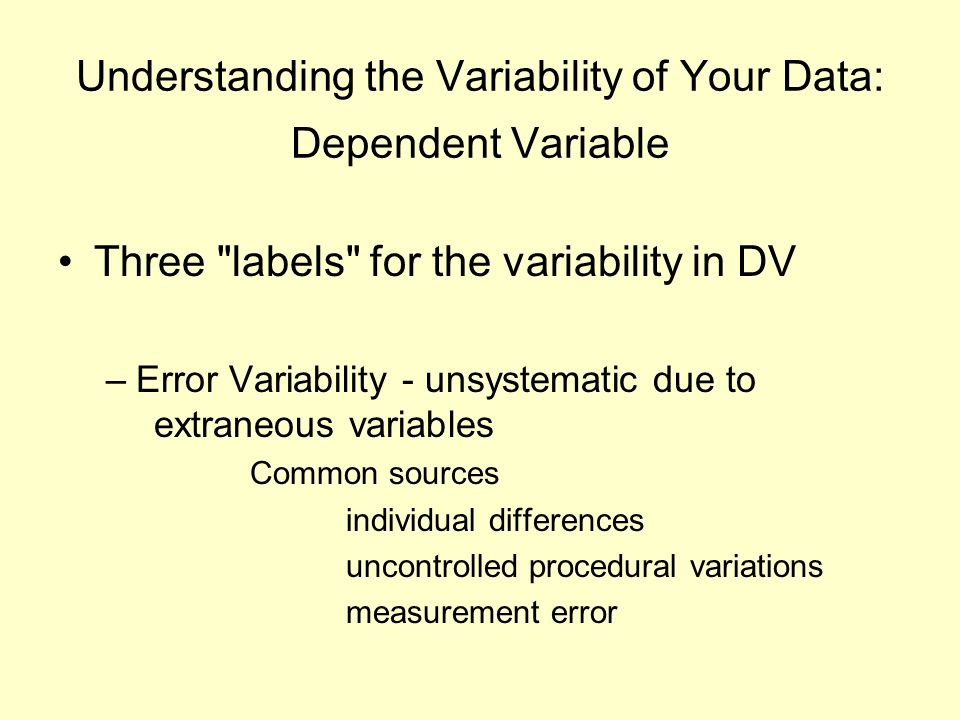 Understanding the Variability of Your Data: Dependent Variable

• Three "labels" for the variability in DV

– Error Variability - unsystematic due to extraneous variables

Common sources

individual differences

uncontrolled procedural variations

measurement error